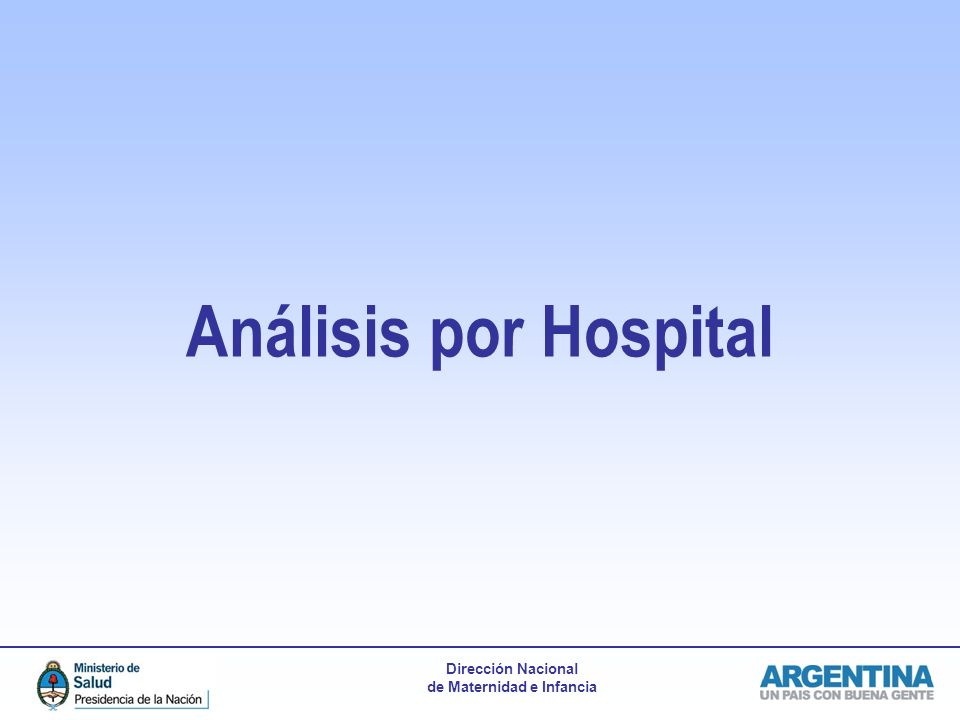 Análisis por Hospital

Ministerio de Salud
Presidencia de la Nación

Dirección Nacional
de Maternidad e Infancia

ARGENTINA
UN PAIS CON BUENA GENTE